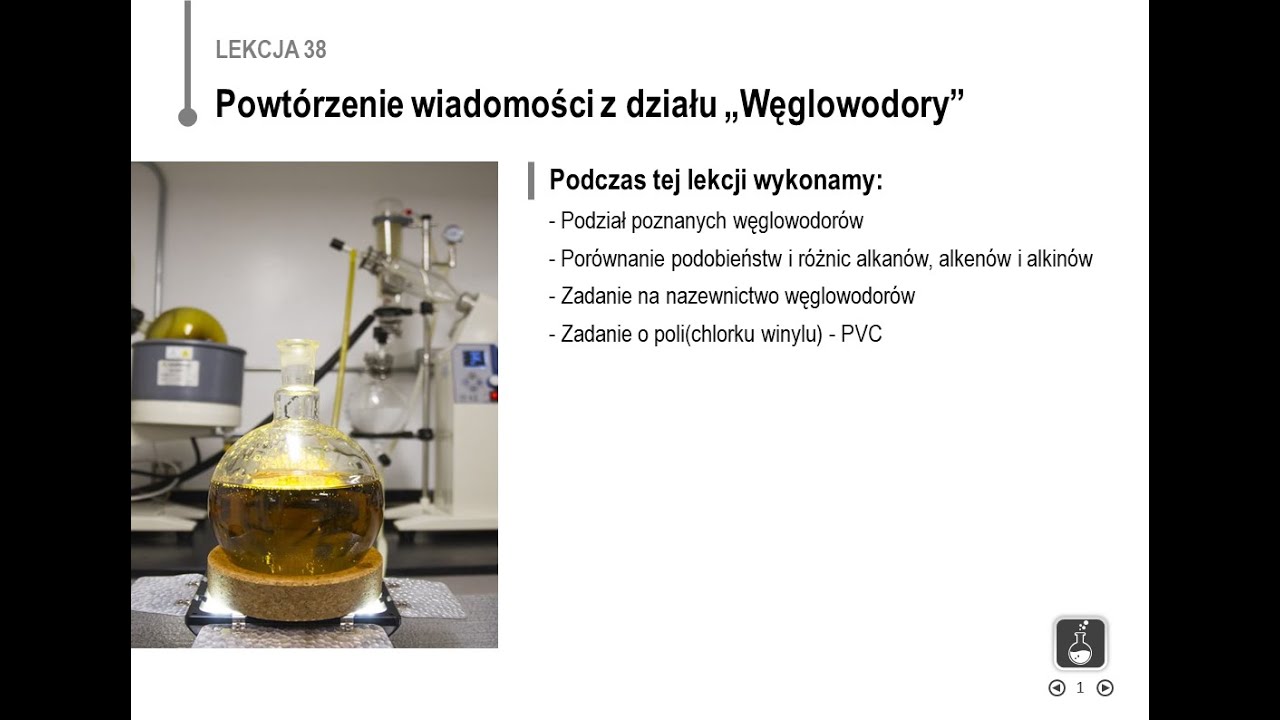 LEKCJA 38

Powtórzenie wiadomości z działu „Węglowodory”

Podczas tej lekcji wykonamy:

- Podział poznanych węglowodorów
- Porównanie podobieństw i różnic alkanów, alkenów i alkinów
- Zadanie na nazewnictwo węglowodorów
- Zadanie o poli(chlorku winylu) - PVC

1